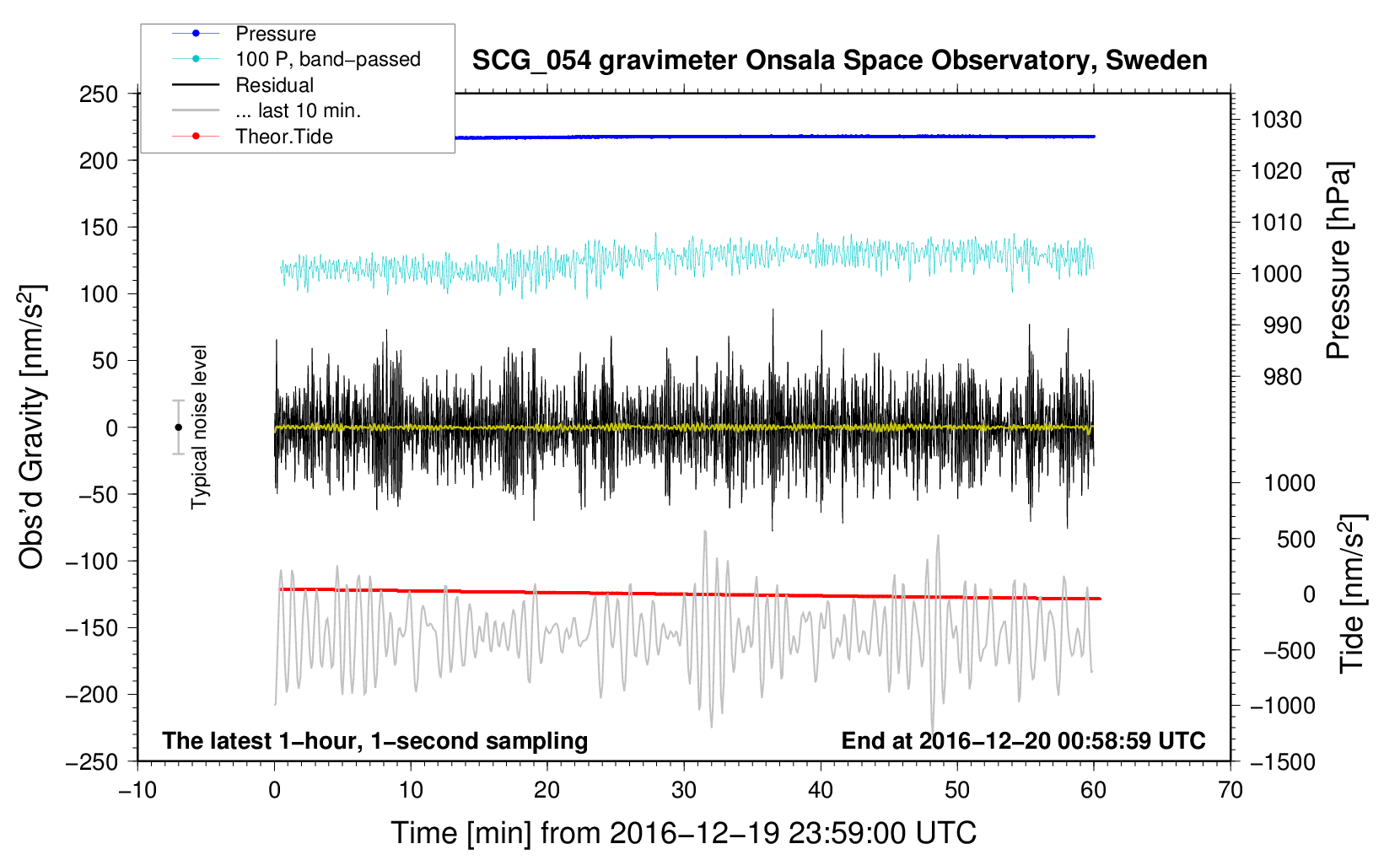 Pressure
100 P, band−passed
Residual
... last 10 min.
Theor.Tide

SCG_054 gravimeter Onsala Space Observatory, Sweden

250
200
150
100
50
0
−50
−100
−150
−200
−250

Obs'd Gravity [nm/s$^2$]

Typical noise level

1030
1020
1010
1000
990
980

Pressure [hPa]

1000
500
0
−500
−1000
−1500

Tide [nm/s$^2$]

The latest 1−hour, 1−second sampling

End at 2016−12−20 00:58:59 UTC

−10
0
10
20
30
40
50
60
70

Time [min] from 2016−12−19 23:59:00 UTC